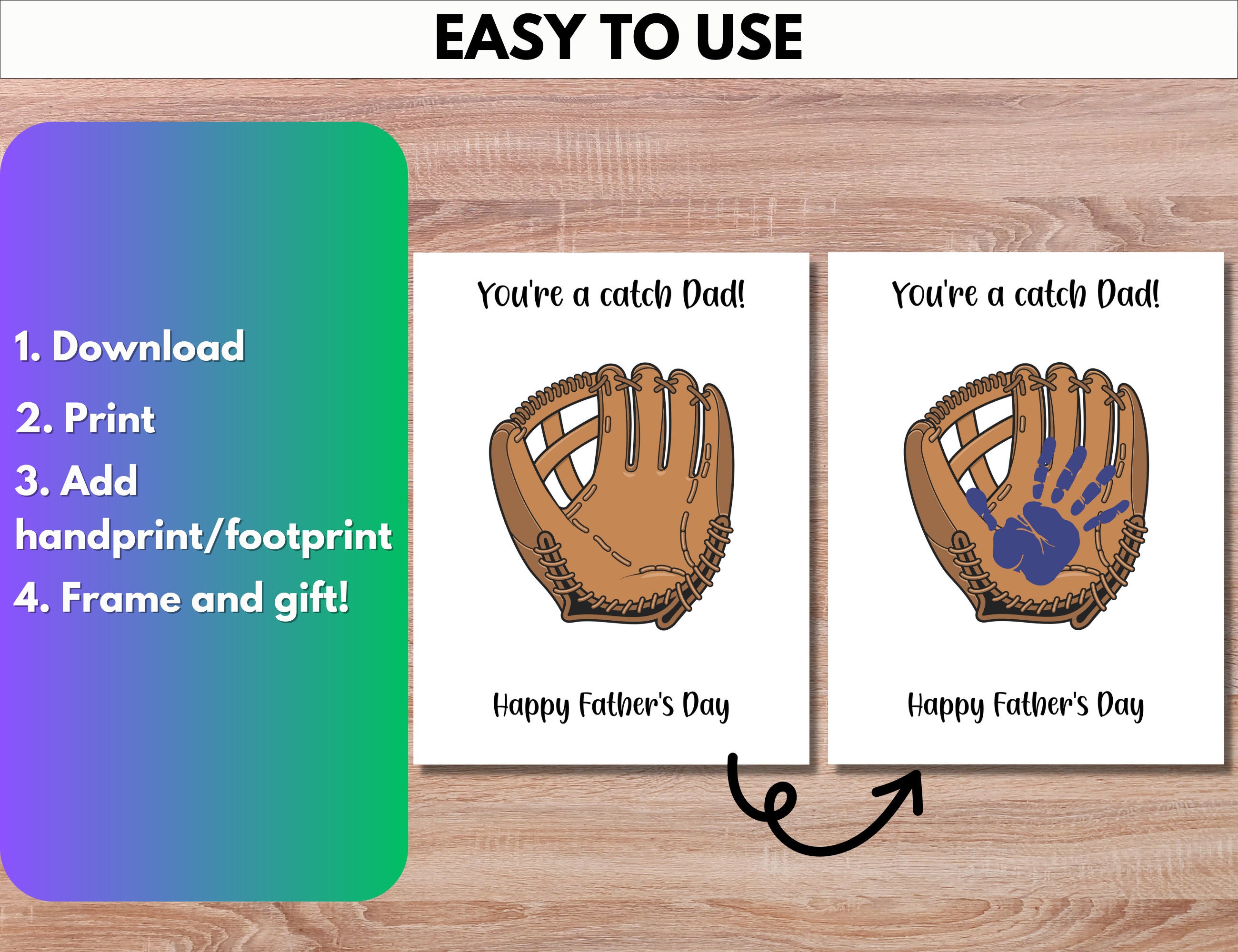 EASY TO USE

1. Download

2. Print

3. Add handprint/footprint

4. Frame and gift!

You're a catch Dad!

Happy Father's Day

You're a catch Dad!

Happy Father's Day